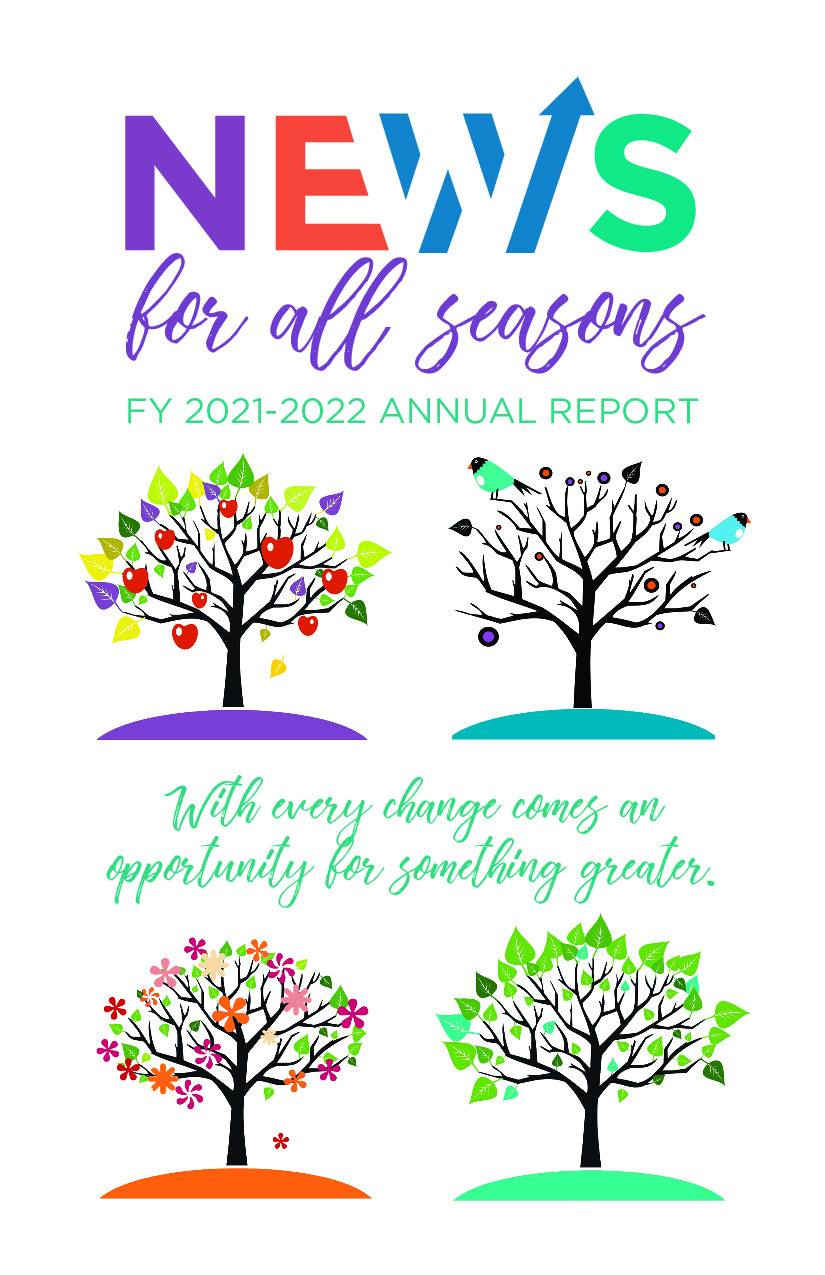 NEWS
for all seasons
FY 2021-2022 ANNUAL REPORT

With every change comes an opportunity for something greater.